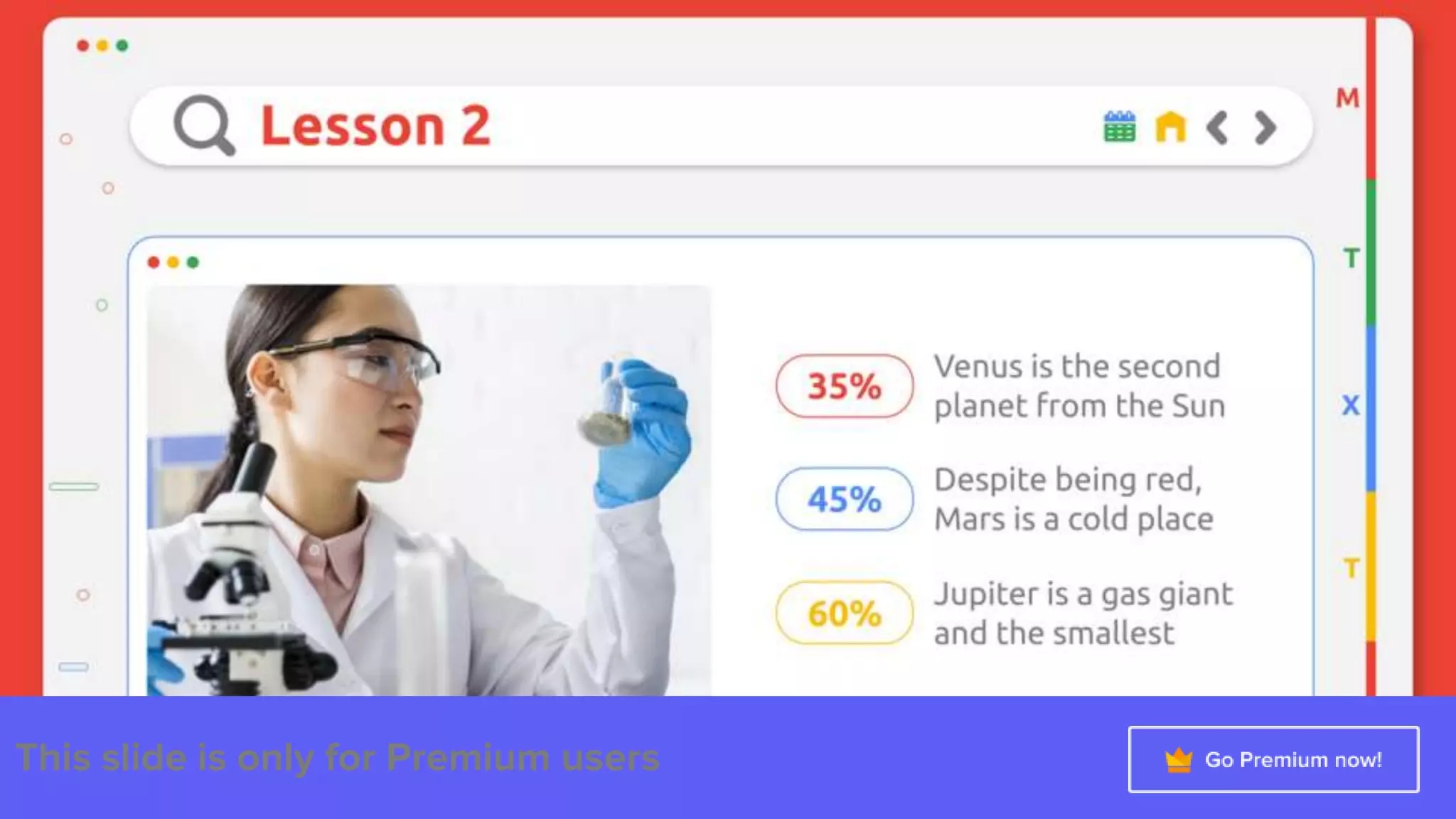 Lesson 2

M

T

X

T

35%
Venus is the second planet from the Sun

45%
Despite being red, Mars is a cold place

60%
Jupiter is a gas giant and the smallest

This slide is only for Premium users

Go Premium now!